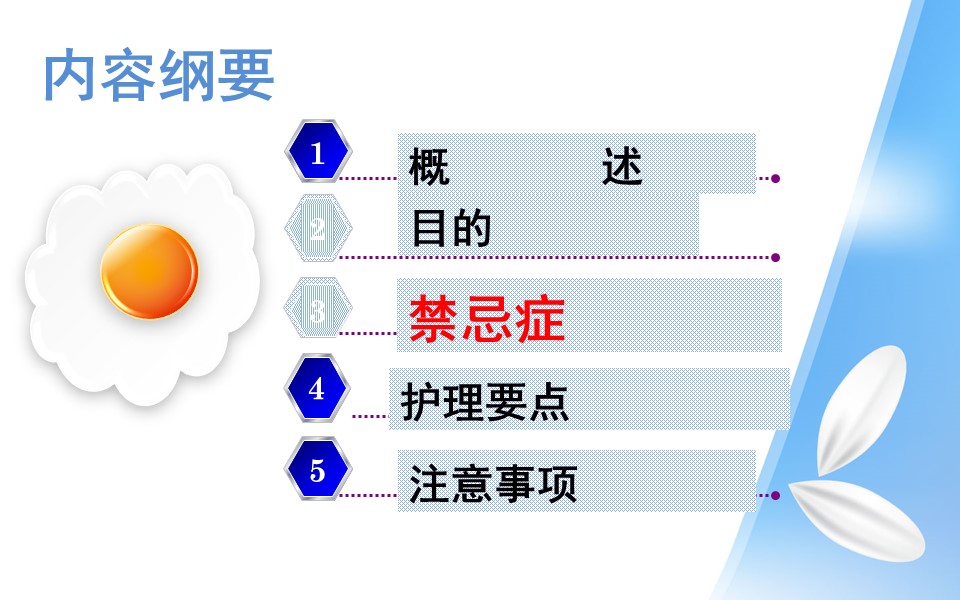 内容纲要

1 概 述

2 目的

3 禁忌症

4 护理要点

5 注意事项